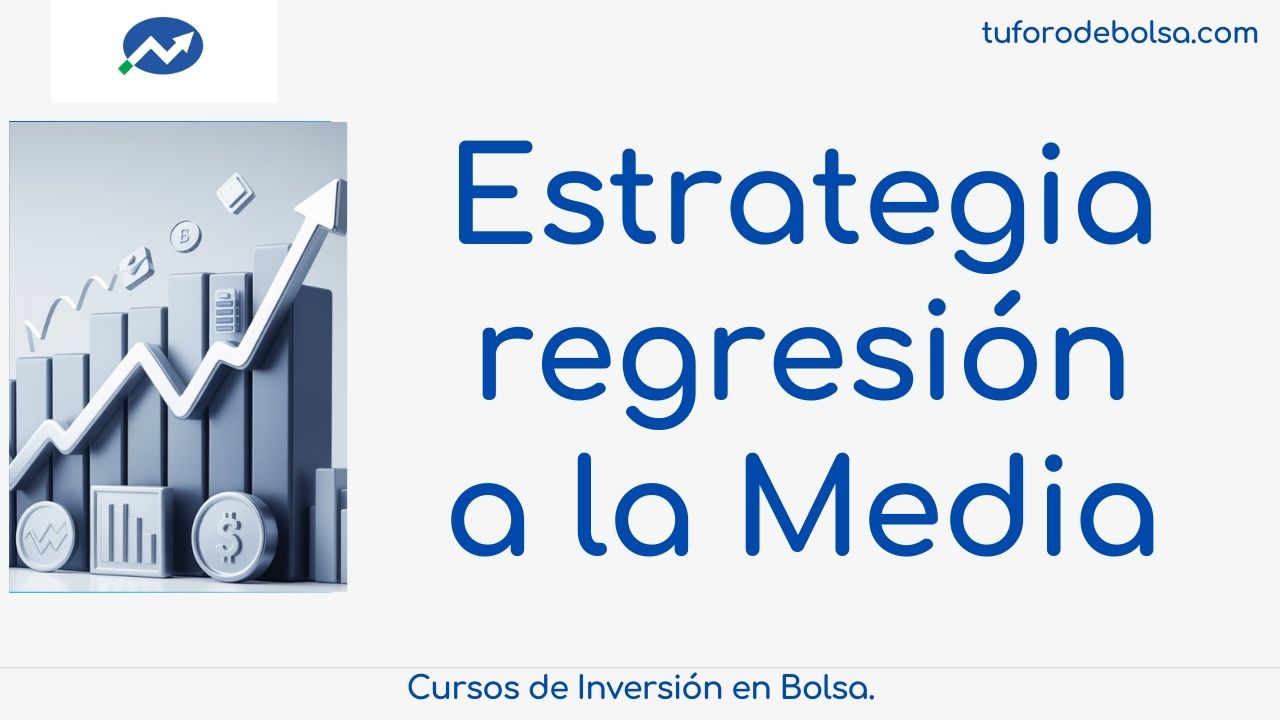 tuforodebolsa.com

Estrategia regresión a la Media

Cursos de Inversión en Bolsa.